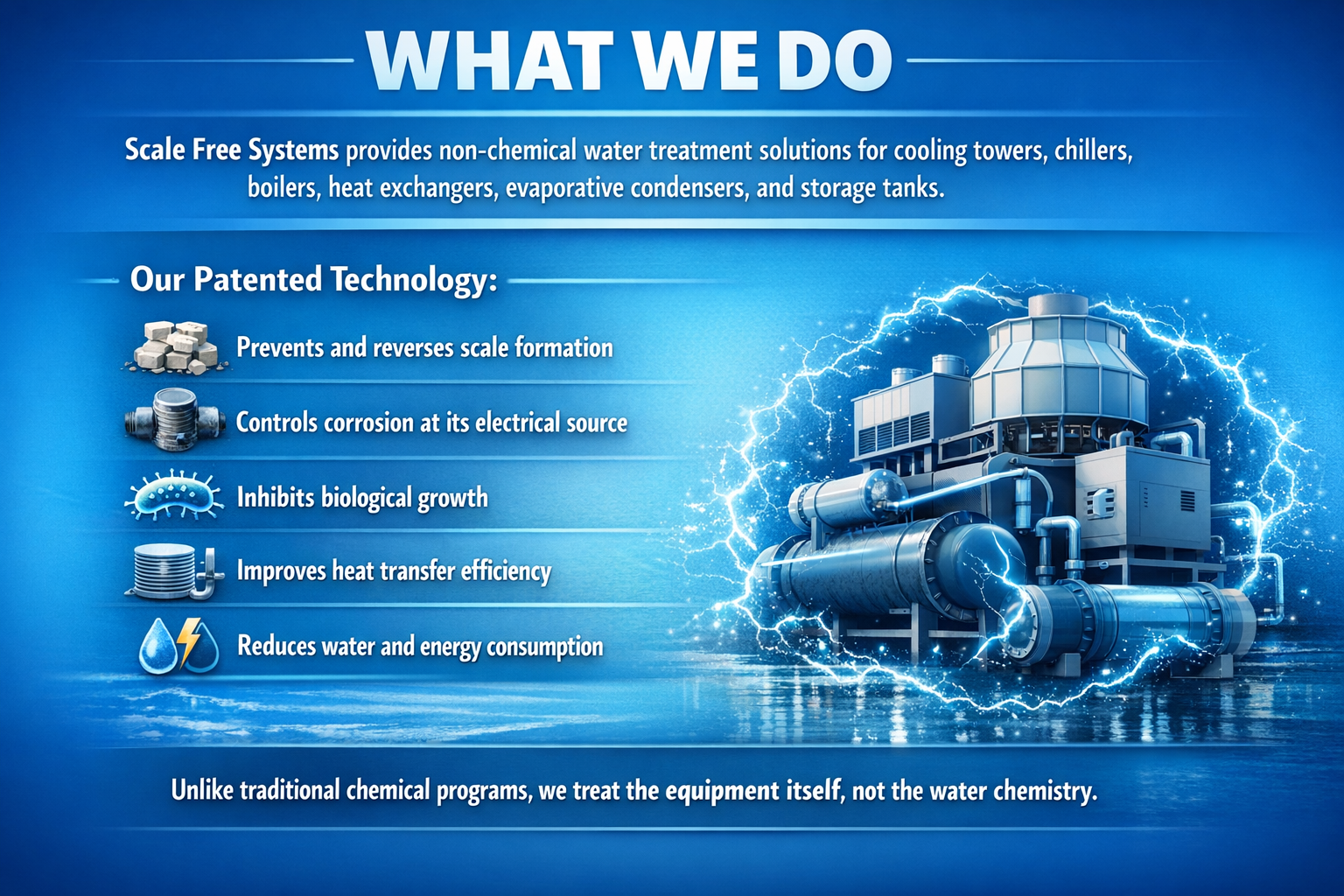 WHAT WE DO

Scale Free Systems provides non-chemical water treatment solutions for cooling towers, chillers, boilers, heat exchangers, evaporative condensers, and storage tanks.

Our Patented Technology:

Prevents and reverses scale formation

Controls corrosion at its electrical source

Inhibits biological growth

Improves heat transfer efficiency

Reduces water and energy consumption

Unlike traditional chemical programs, we treat the equipment itself, not the water chemistry.